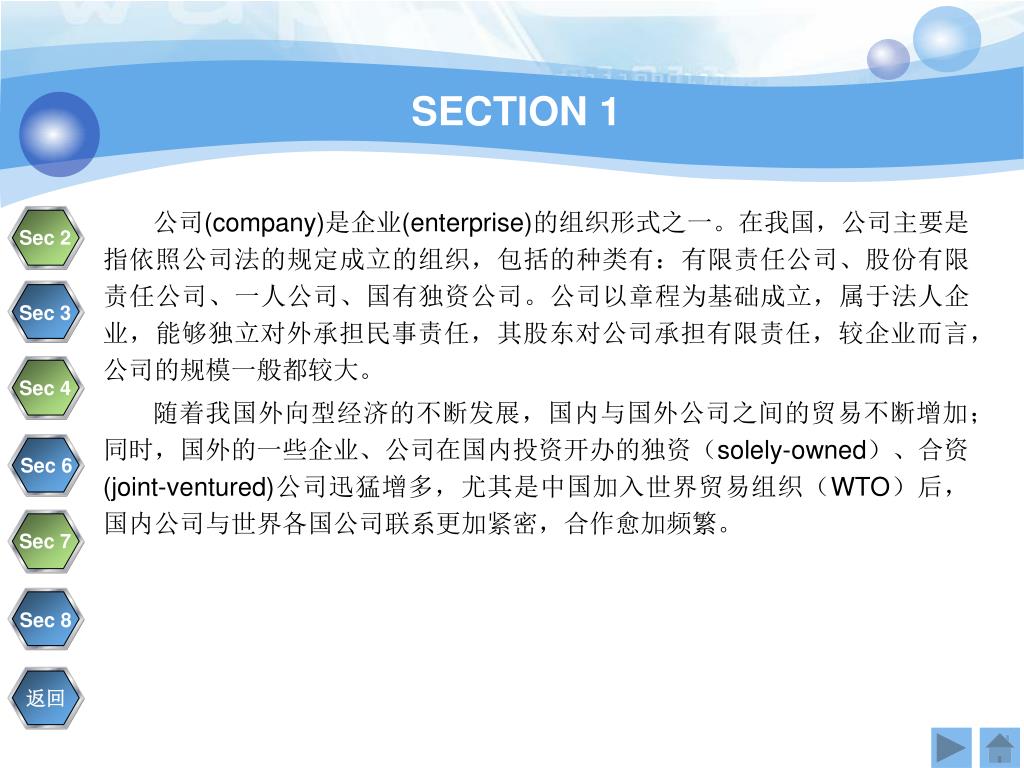 SECTION 1

Sec 2
Sec 3
Sec 4
Sec 6
Sec 7
Sec 8
返回

公司(company)是企业(enterprise)的组织形式之一。在我国，公司主要是指依照公司法的规定成立的组织，包括的种类有：有限责任公司、股份有限责任公司、一人公司、国有独资公司。公司以章程为基础成立，属于法人企业，能够独立对外承担民事责任，其股东对公司承担有限责任，较企业而言，公司的规模一般都较大。

随着我国外向型经济的不断发展，国内与国外公司之间的贸易不断增加；同时，国外的一些企业、公司在国内投资开办的独资（solely-owned）、合资(joint-ventured)公司迅猛增多，尤其是中国加入世界贸易组织（WTO）后，国内公司与世界各国公司联系更加紧密，合作愈加频繁。